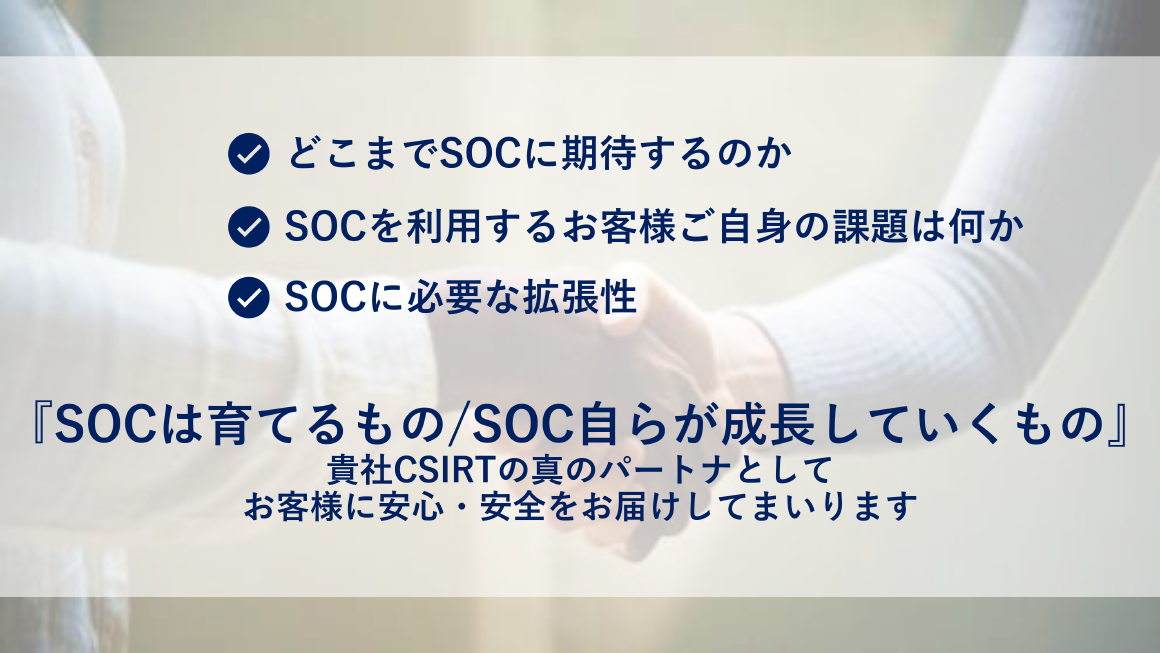 どこまでSOCに期待するのか

SOCを利用するお客様ご自身の課題は何か

SOCに必要な拡張性

『SOCは育てるもの/SOC自らが成長していくもの』
貴社CSIRTの真のパートナとして
お客様に安心・安全をお届けしてまいります